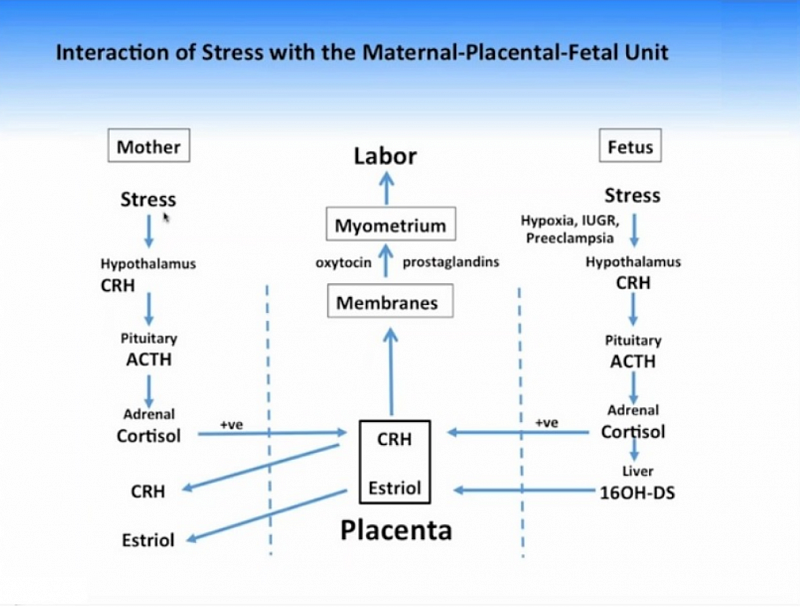 Interaction of Stress with the Maternal-Placental-Fetal Unit

Mother

Stress

Hypothalamus
CRH

Pituitary
ACTH

Adrenal
Cortisol

+ve

CRH

Estriol

Labor

Myometrium

oxytocin

prostaglandins

Membranes

CRH

Estriol

Placenta

Fetus

Stress

Hypoxia, IUGR, Preeclampsia

Hypothalamus
CRH

Pituitary
ACTH

Adrenal
Cortisol

+ve

Liver
16OH-DS